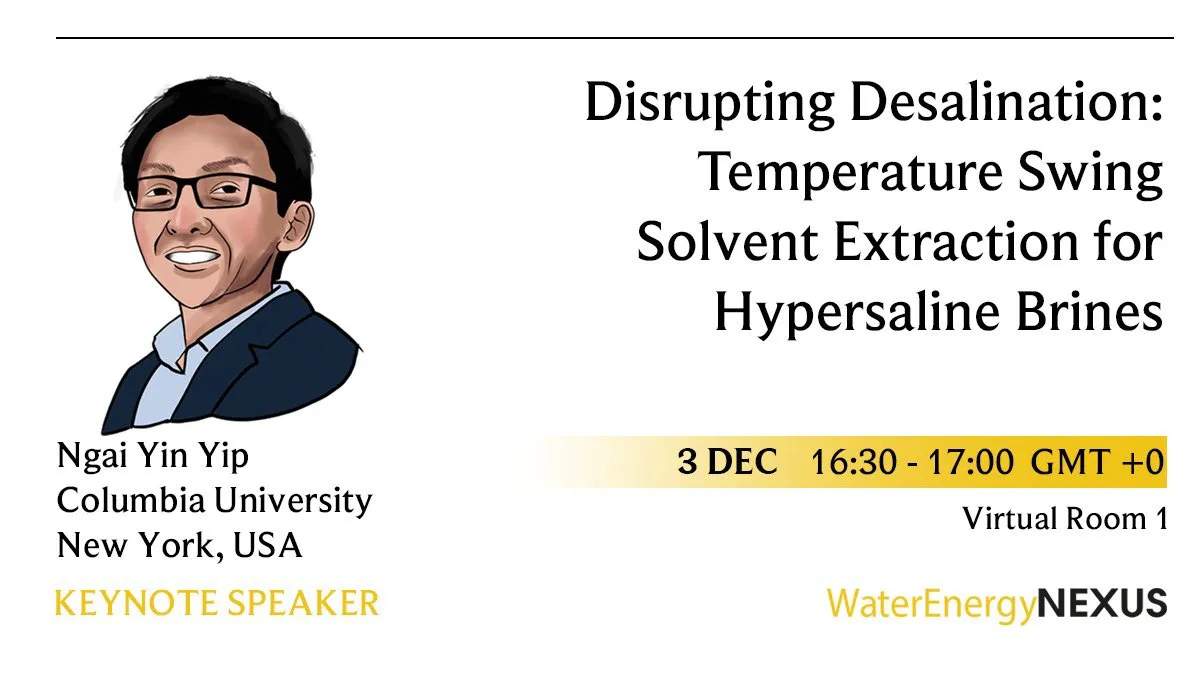 Disrupting Desalination: Temperature Swing Solvent Extraction for Hypersaline Brines

Ngai Yin Yip
Columbia University
New York, USA

KEYNOTE SPEAKER

3 DEC 16:30 - 17:00 GMT +0

Virtual Room 1

WaterEnergyNEXUS